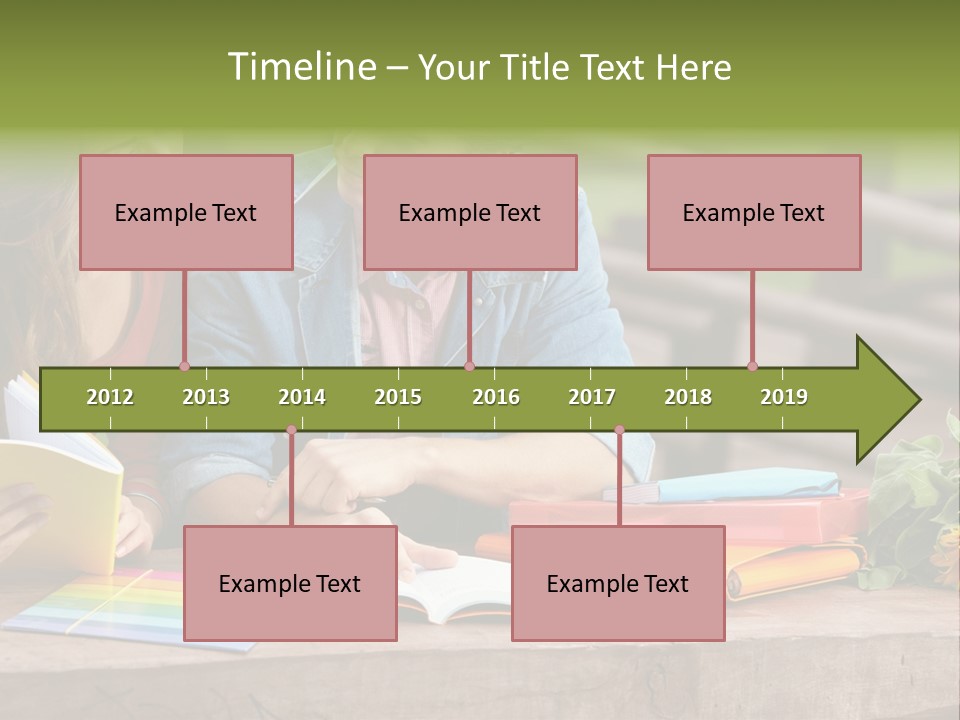 Timeline – Your Title Text Here

Example Text

Example Text

Example Text

2012 2013 2014 2015 2016 2017 2018 2019

Example Text

Example Text